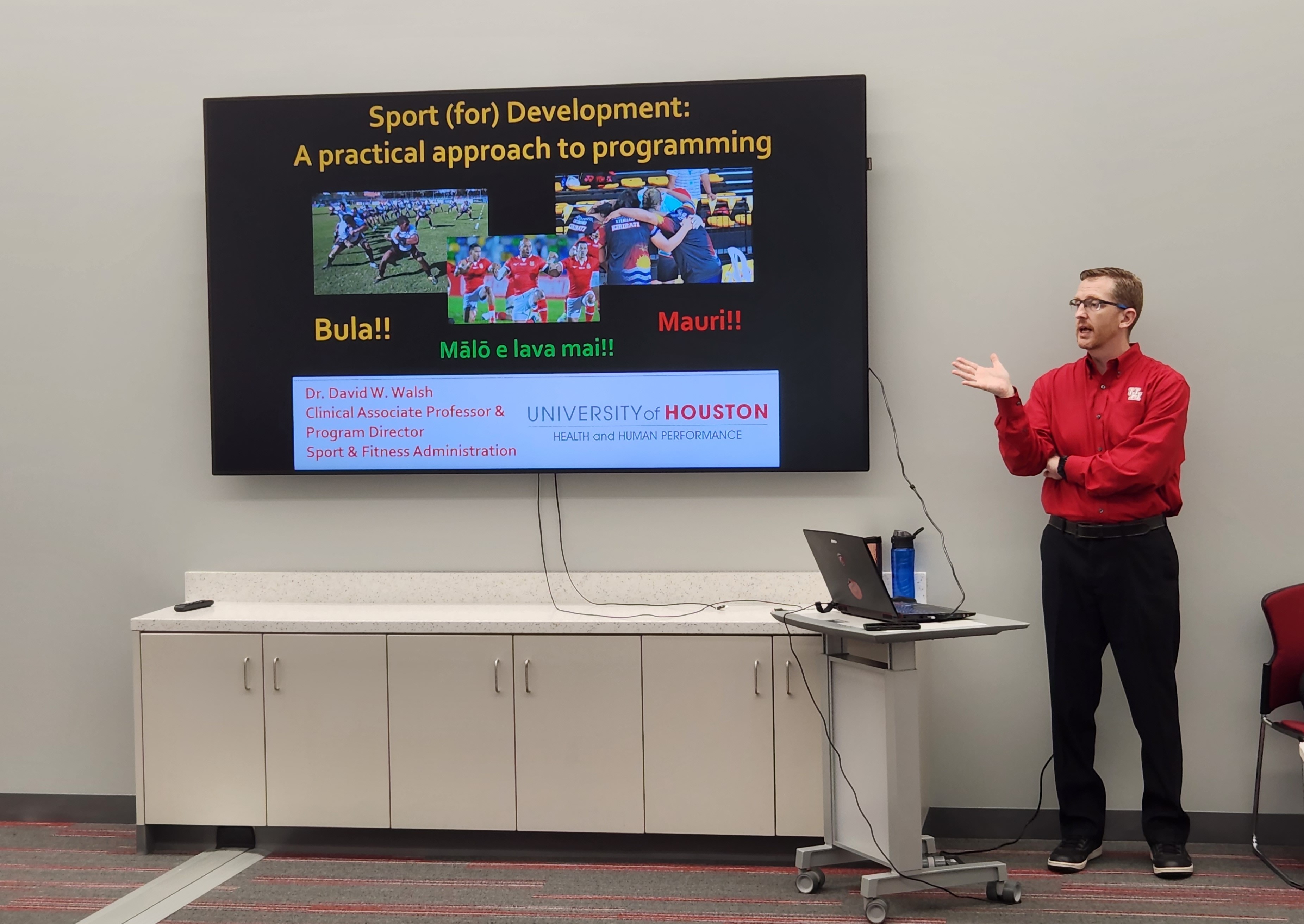 Sport (for) Development:
A practical approach to programming

KIRIBATI

Bula!!

Mālō e lava mai!!

Mauri!!

Dr. David W. Walsh
Clinical Associate Professor &
Program Director
Sport & Fitness Administration

UNIVERSITY of HOUSTON
HEALTH and HUMAN PERFORMANCE